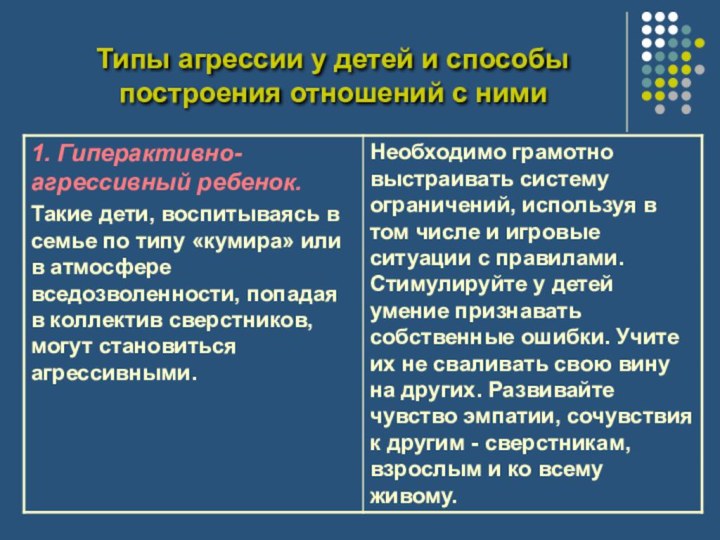 Типы агрессии у детей и способы построения отношений с ними

| 1. Гиперактивно-агрессивный ребенок. Такие дети, воспитываясь в семье по типу «кумира» или в атмосфере вседозволенности, попадая в коллектив сверстников, могут становиться агрессивными. | Необходимо грамотно выстраивать систему ограничений, используя в том числе и игровые ситуации с правилами. Стимулируйте у детей умение признавать собственные ошибки. Учите их не сваливать свою вину на других. Развивайте чувство эмпатии, сочувствия к другим - сверстникам, взрослым и ко всему живому. |
|---|---|